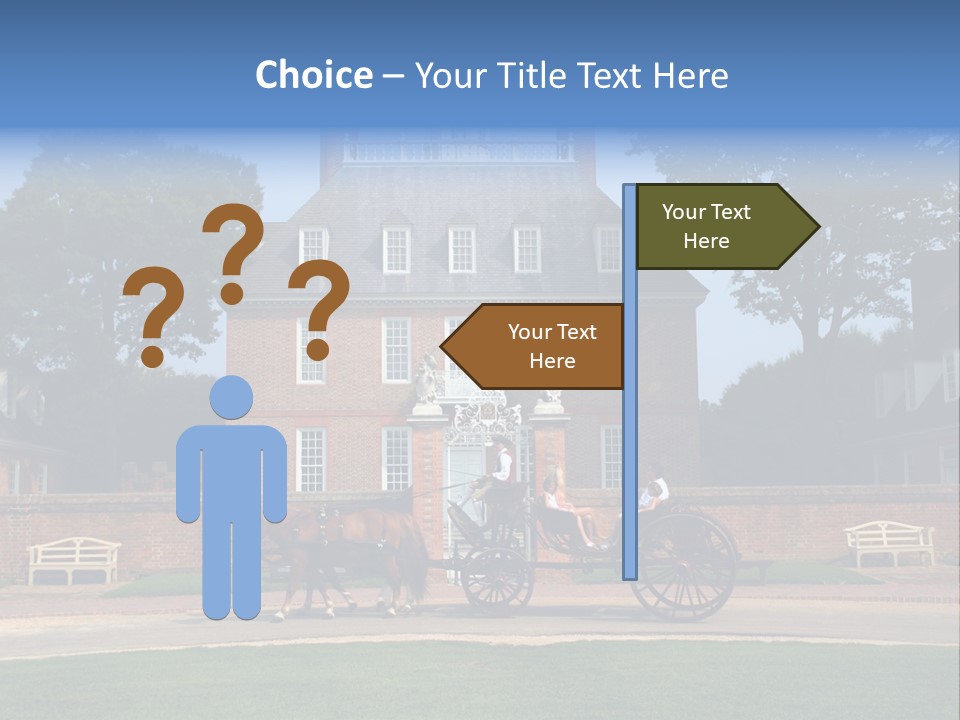 Choice – Your Title Text Here

? ? ?

Your Text Here

Your Text Here